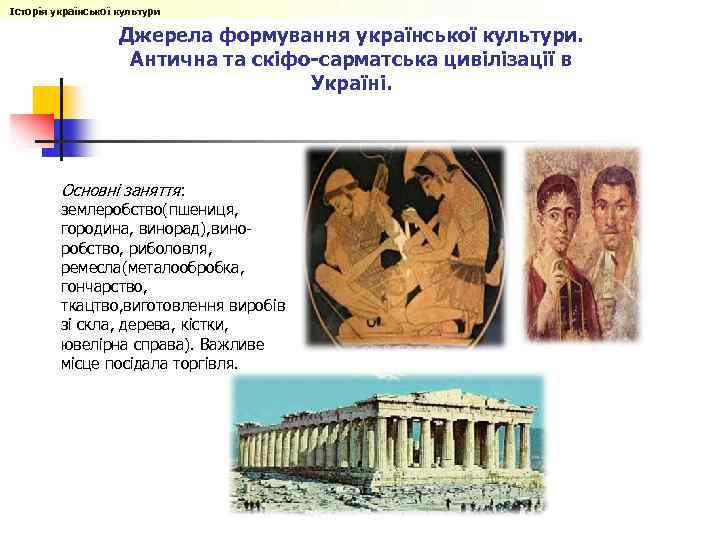 Історія української культури

Джерела формування української культури. Антична та скіфо-сарматська цивілізації в Україні.

Основні заняття: землеробство(пшениця, городина, винорад),виноробство, риболовля, ремесла(металообробка, гончарство, ткацтво,виготовлення виробів зі скла, дерева, кістки, ювелірна справа). Важливе місце посідала торгівля.